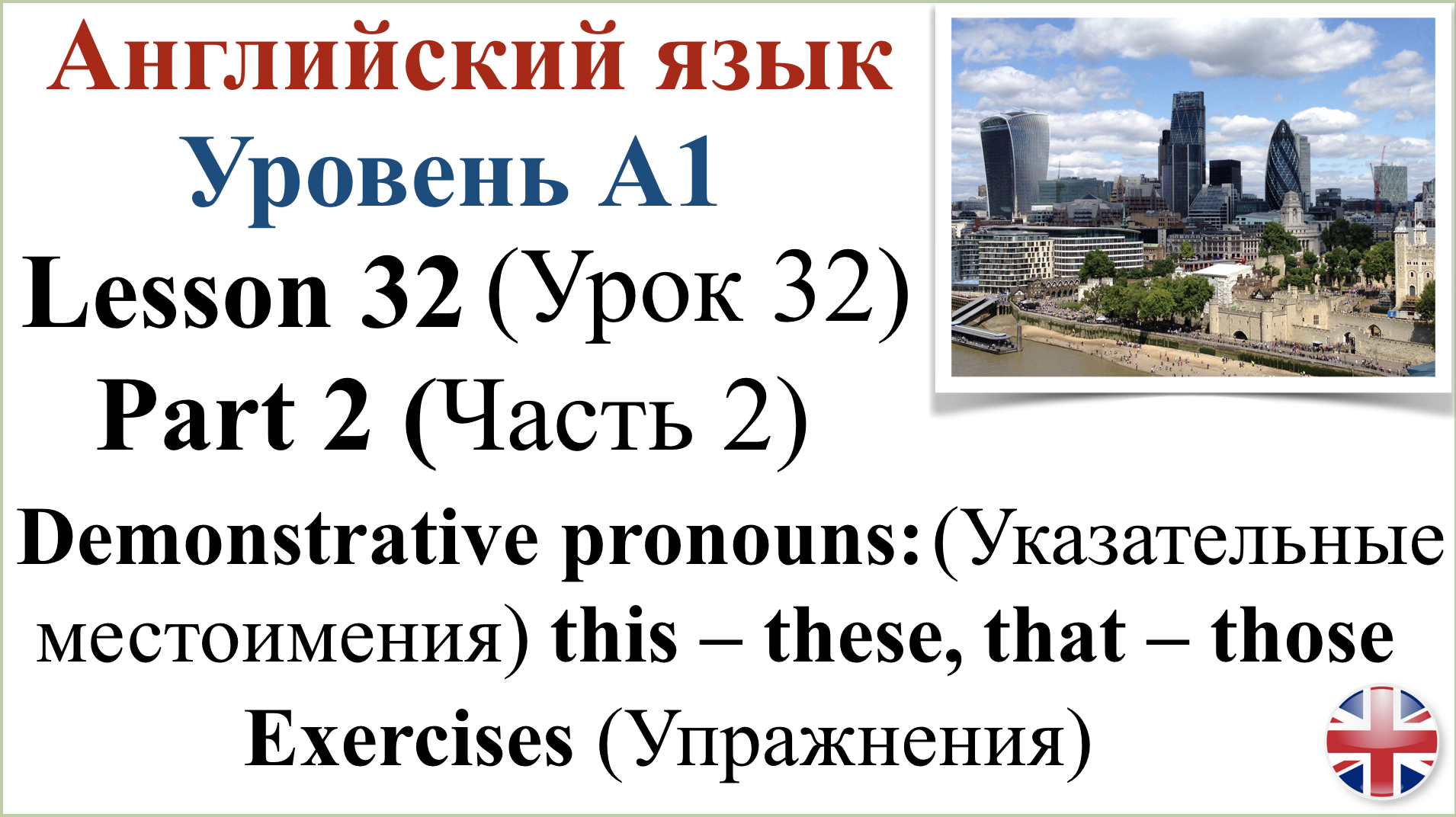 Английский язык
Уровень А1
Lesson 32 (Урок 32)
Part 2 (Часть 2)
Demonstrative pronouns: (Указательные местоимения) this – these, that – those
Exercises (Упражнения)